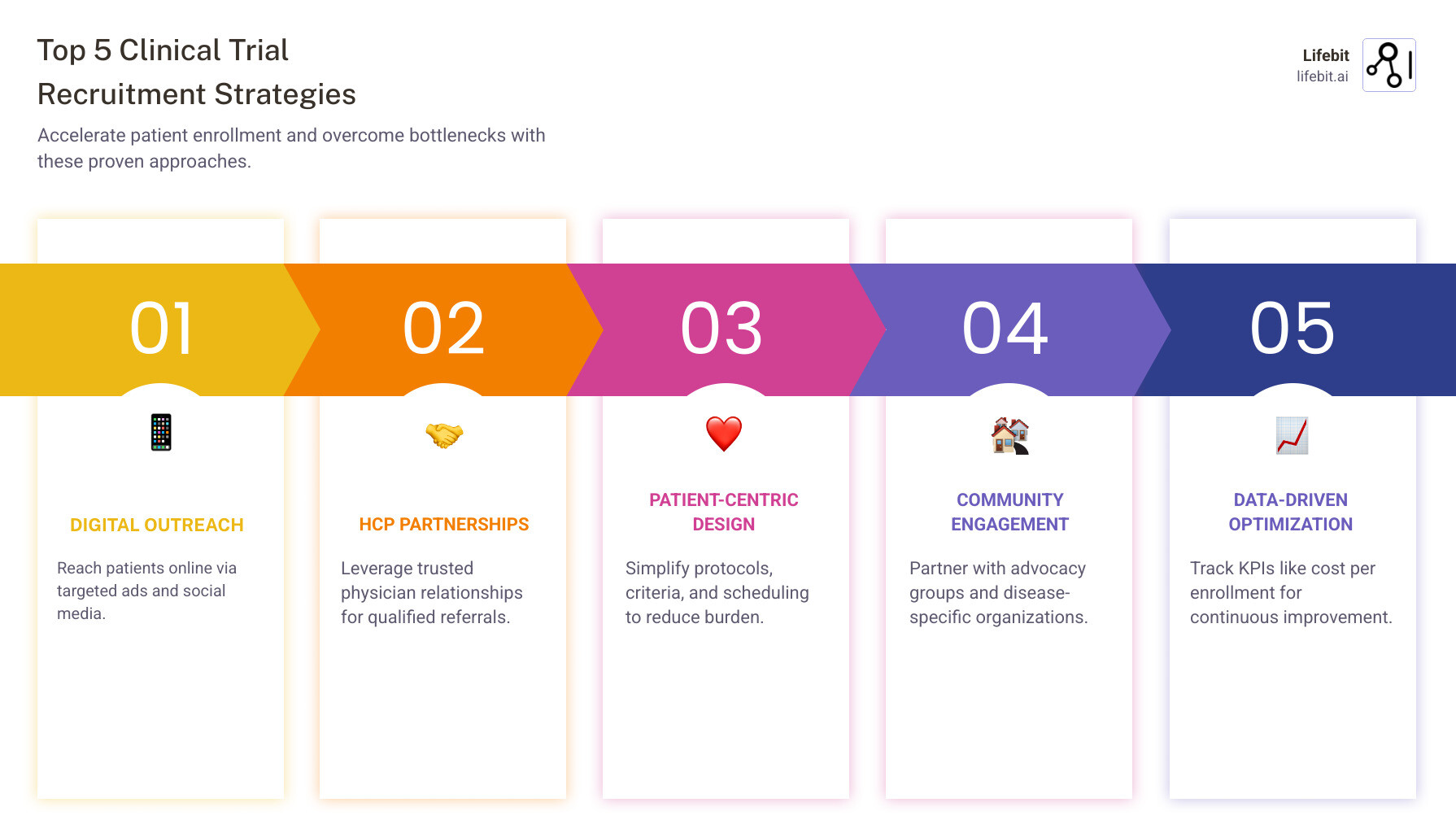 Top 5 Clinical Trial Recruitment Strategies

Accelerate patient enrollment and overcome bottlenecks with these proven approaches.

Lifebit
lifebit.ai

01

DIGITAL OUTREACH

Reach patients online via targeted ads and social media.

02

HCP PARTNERSHIPS

Leverage trusted physician relationships for qualified referrals.

03

PATIENT-CENTRIC DESIGN

Simplify protocols, criteria, and scheduling to reduce burden.

04

COMMUNITY ENGAGEMENT

Partner with advocacy groups and disease-specific organizations.

05

DATA-DRIVEN OPTIMIZATION

Track KPIs like cost per enrollment for continuous improvement.